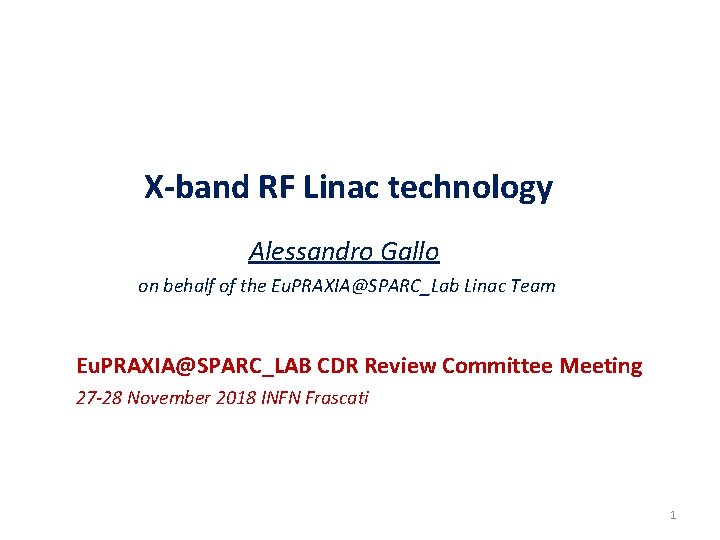 X-band RF Linac technology

Alessandro Gallo

on behalf of the EuPRAXIA@SPARC_Lab Linac Team

EuPRAXIA@SPARC_LAB CDR Review Committee Meeting

27-28 November 2018 INFN Frascati

1